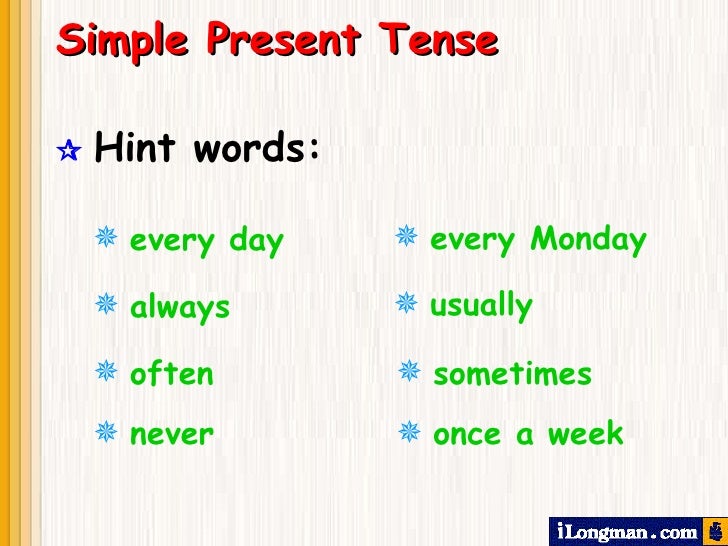 Simple Present Tense

Hint words:

every day
always
often
never

every Monday
usually
sometimes
once a week

iLongman.com